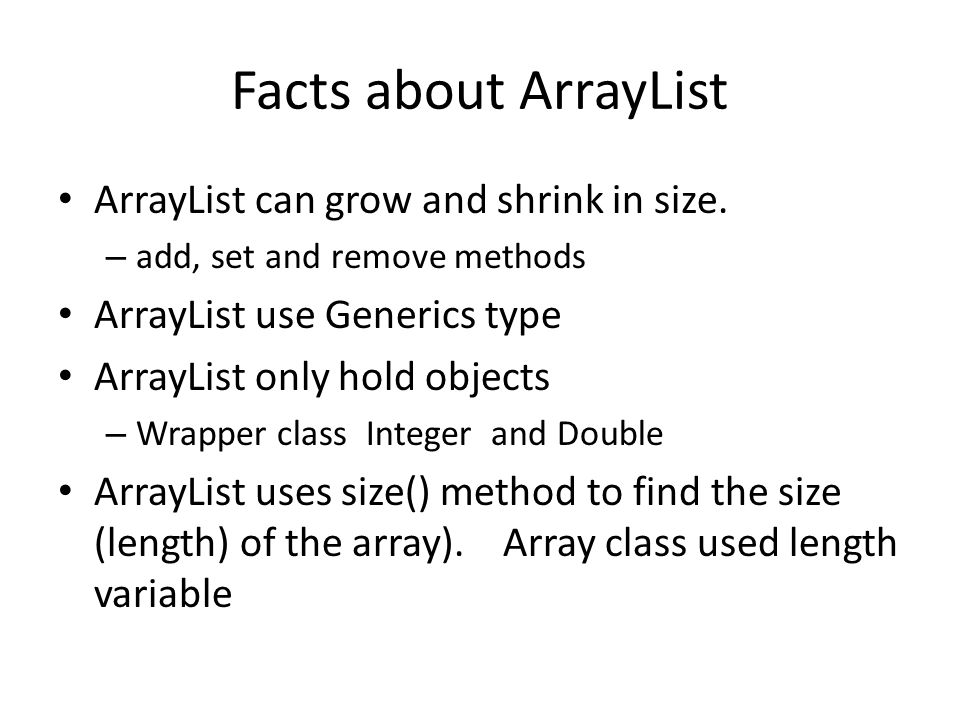 Facts about ArrayList

• ArrayList can grow and shrink in size.
– add, set and remove methods
• ArrayList use Generics type
• ArrayList only hold objects
– Wrapper class Integer and Double
• ArrayList uses size() method to find the size (length) of the array). Array class used length variable